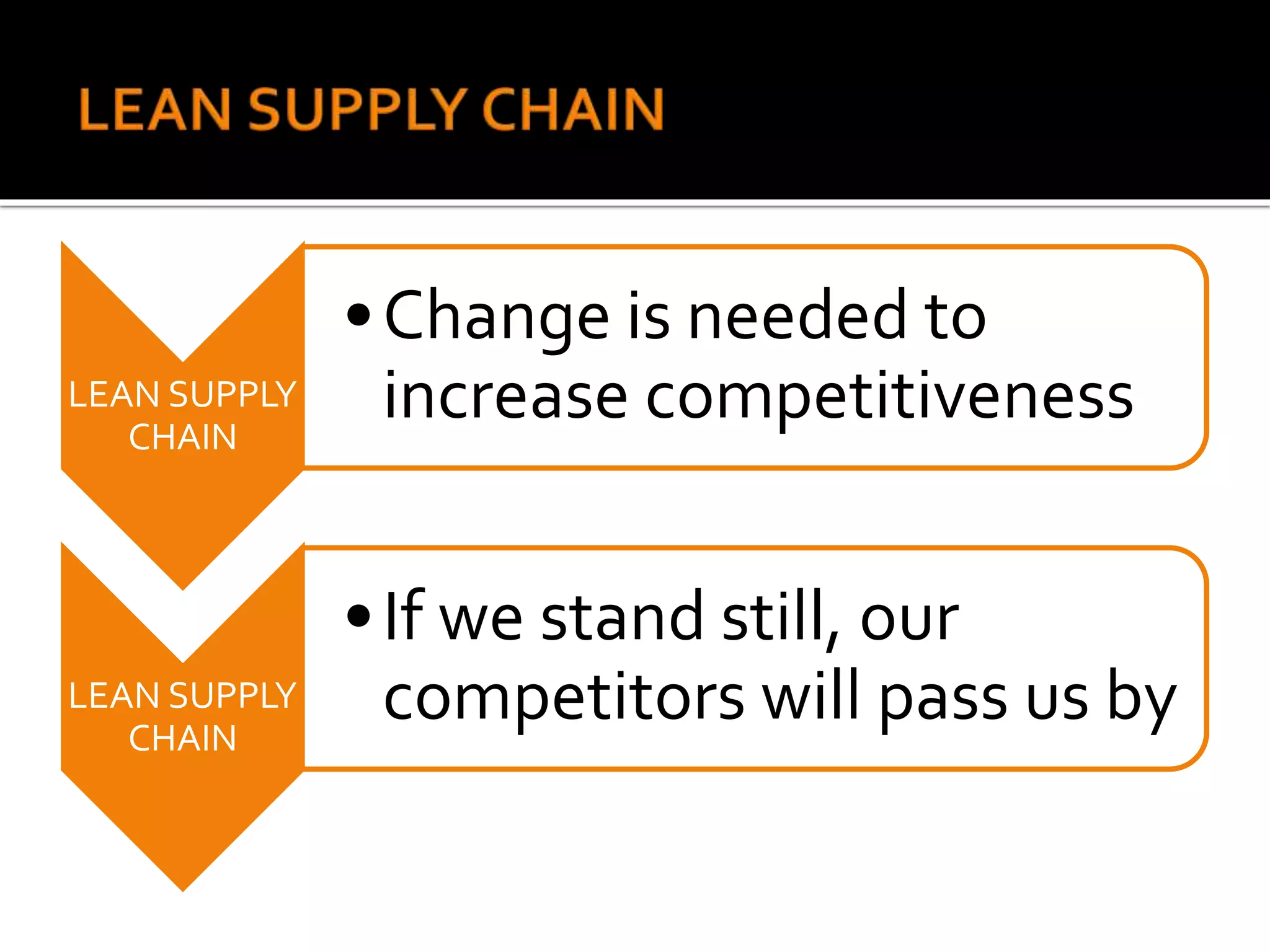 LEAN SUPPLY CHAIN

LEAN SUPPLY CHAIN

• Change is needed to increase competitiveness

LEAN SUPPLY CHAIN

• If we stand still, our competitors will pass us by